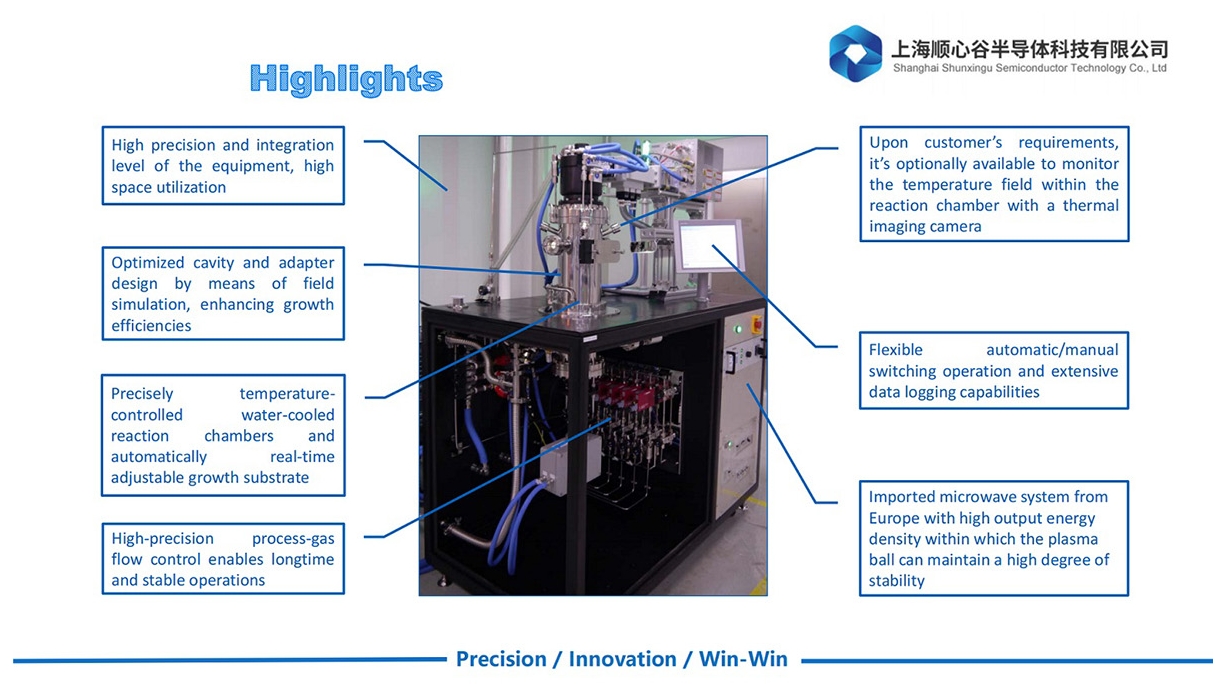 上海顺心谷半导体科技有限公司
Shanghai Shunxingu Semiconductor Technology Co., Ltd

Highlights

High precision and integration level of the equipment, high space utilization

Optimized cavity and adapter design by means of field simulation, enhancing growth efficiencies

Precisely temperature-controlled water-cooled reaction chambers and automatically real-time adjustable growth substrate

High-precision process-gas flow control enables longtime and stable operations

Upon customer's requirements, it's optionally available to monitor the temperature field within the reaction chamber with a thermal imaging camera

Flexible automatic/manual switching operation and extensive data logging capabilities

Imported microwave system from Europe with high output energy density within which the plasma ball can maintain a high degree of stability

Precision / Innovation / Win-Win